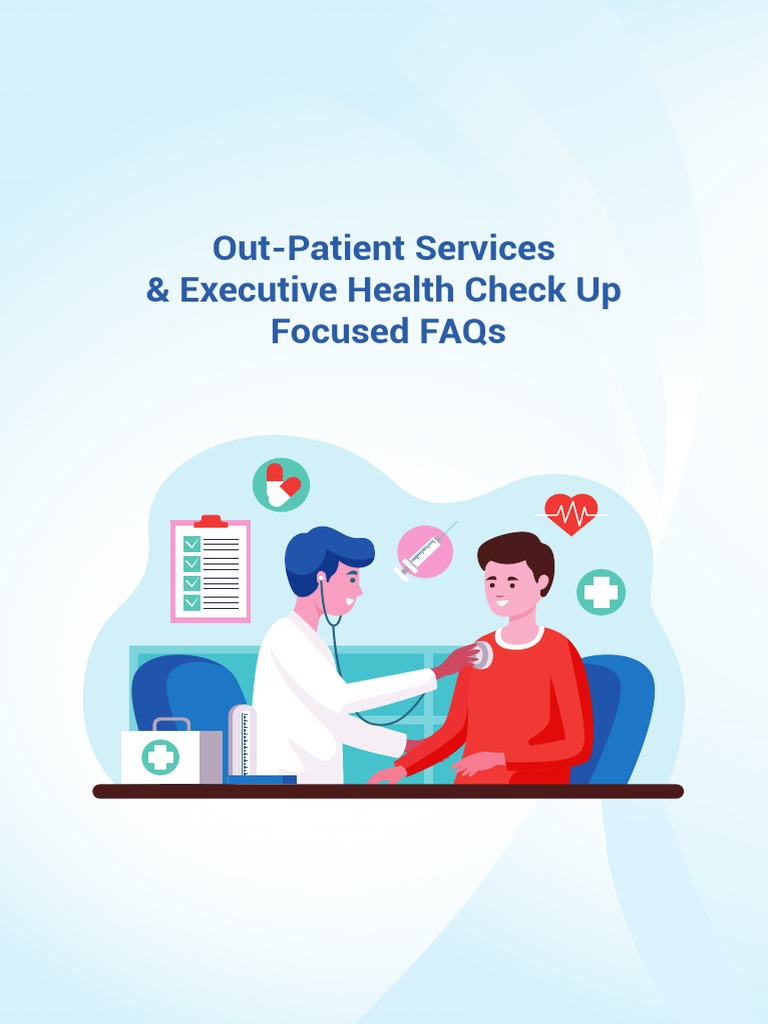 Out-Patient Services
& Executive Health Check Up
Focused FAQs